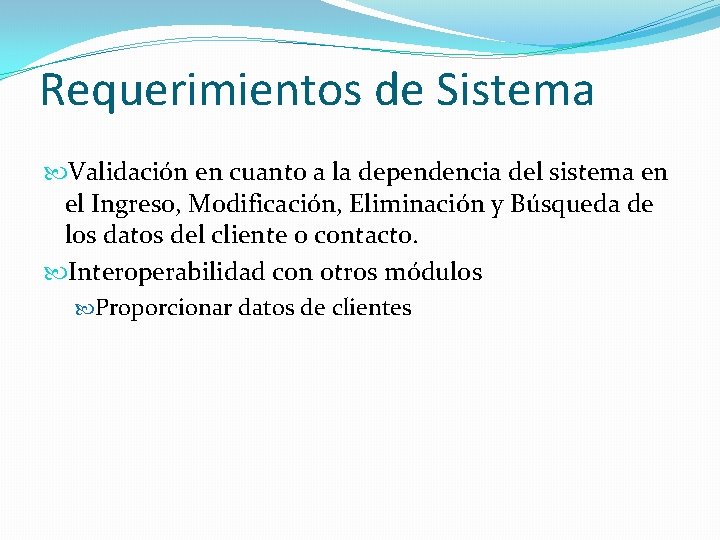 Requerimientos de Sistema

Validación en cuanto a la dependencia del sistema en el Ingreso, Modificación, Eliminación y Búsqueda de los datos del cliente o contacto.

Interoperabilidad con otros módulos

Proporcionar datos de clientes